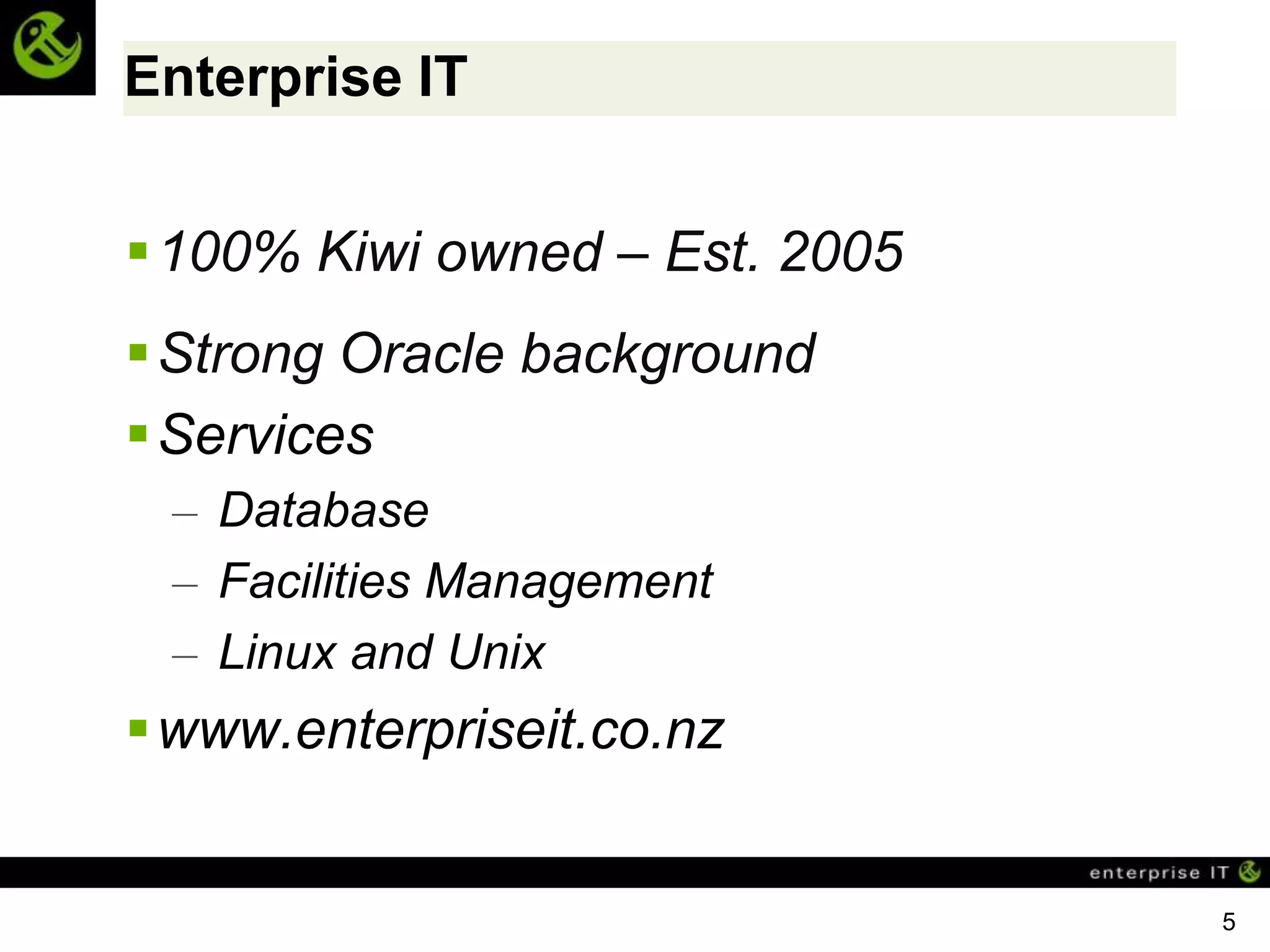 Enterprise IT

▪ 100% Kiwi owned – Est. 2005

▪ Strong Oracle background

▪ Services

– Database

– Facilities Management

– Linux and Unix

▪ www.enterpriseit.co.nz

enterprise IT

5